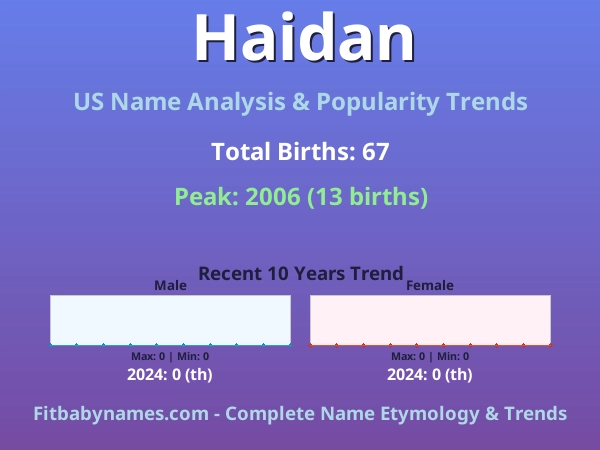 Haidan

US Name Analysis & Popularity Trends

Total Births: 67

Peak: 2006 (13 births)

Recent 10 Years Trend

Male

Max: 0 | Min: 0

2024: 0 (th)

Female

Max: 0 | Min: 0

2024: 0 (th)

Fitbabynames.com - Complete Name Etymology & Trends